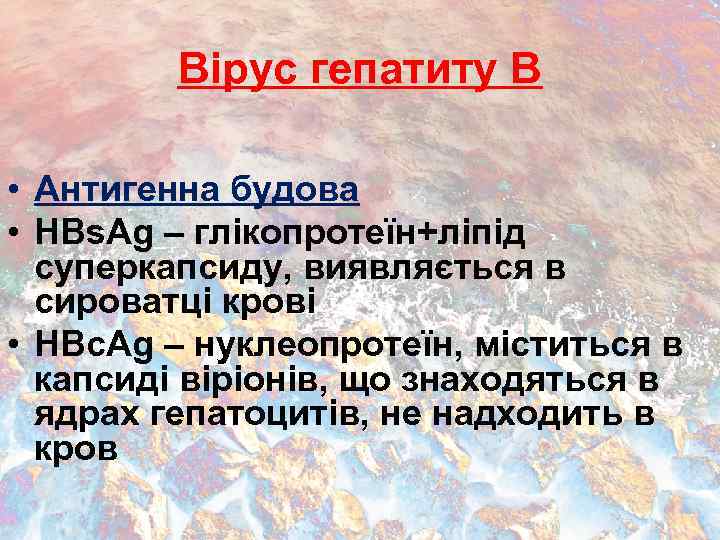 Вірус гепатиту В

• Антигенна будова
• HBsAg – глікопротеїн+ліпід суперкапсиду, виявляється в сироватці крові
• HBcAg – нуклеопротеїн, міститься в капсиді віріонів, що знаходяться в ядрах гепатоцитів, не надходить в кров